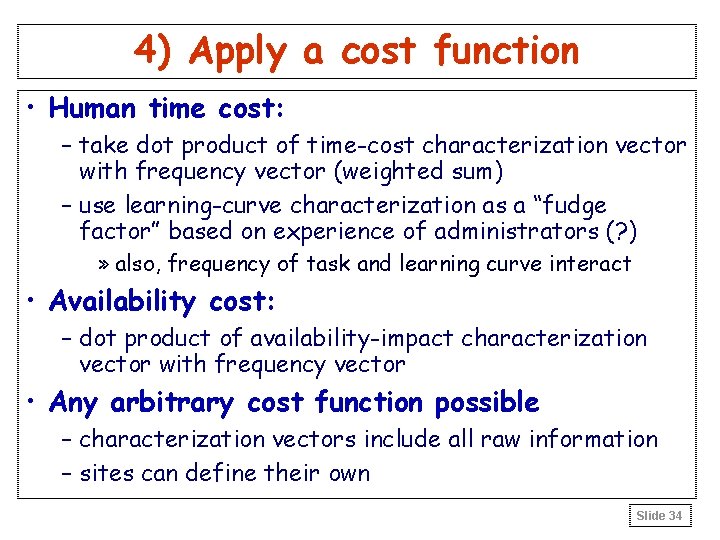 4) Apply a cost function

• Human time cost:
– take dot product of time-cost characterization vector with frequency vector (weighted sum)
– use learning-curve characterization as a "fudge factor" based on experience of administrators (?)
» also, frequency of task and learning curve interact

• Availability cost:
– dot product of availability-impact characterization vector with frequency vector

• Any arbitrary cost function possible
– characterization vectors include all raw information
– sites can define their own

Slide 34